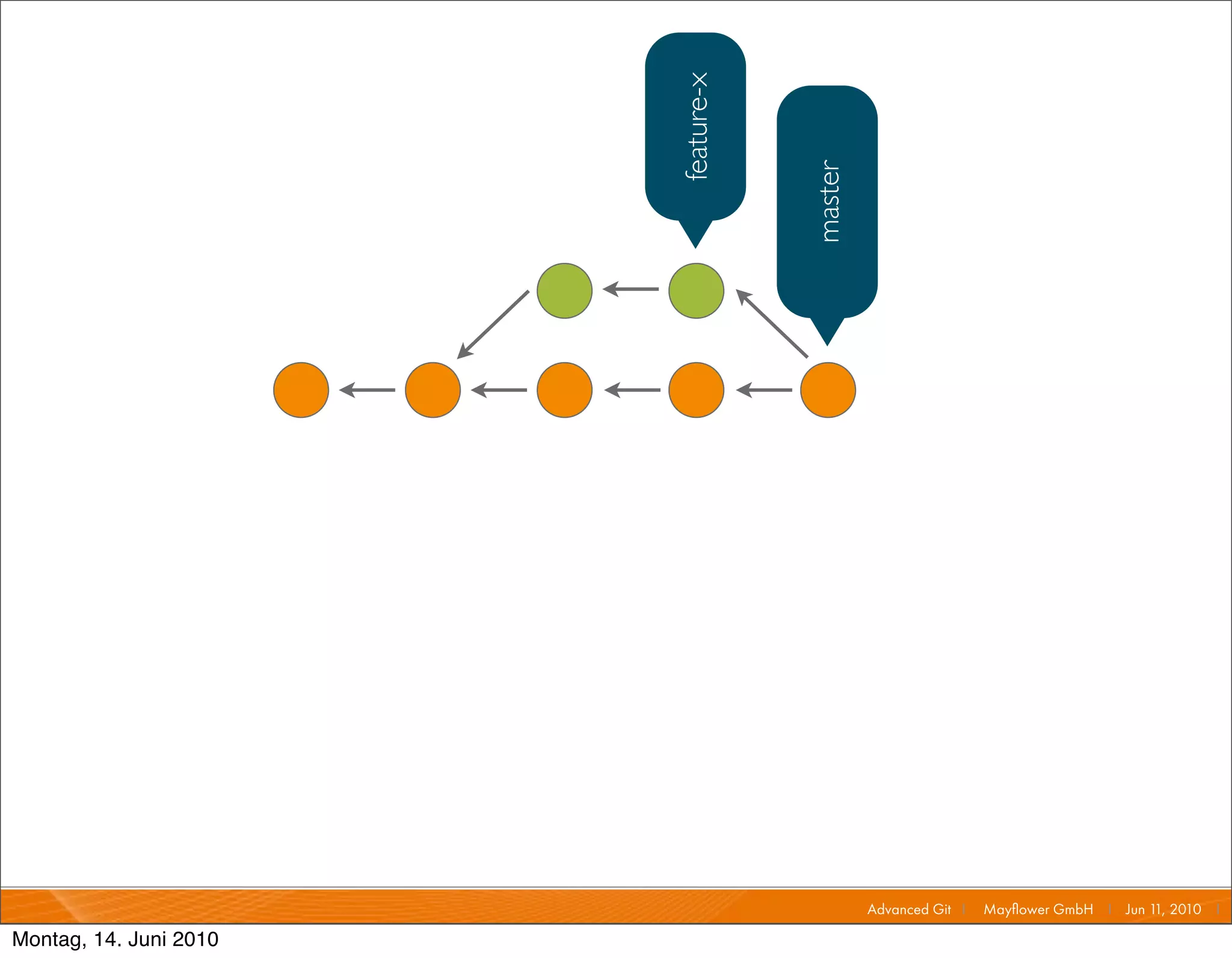 feature-x

master

Advanced Git | Mayflower GmbH | Jun 11, 2010 |

Montag, 14. Juni 2010